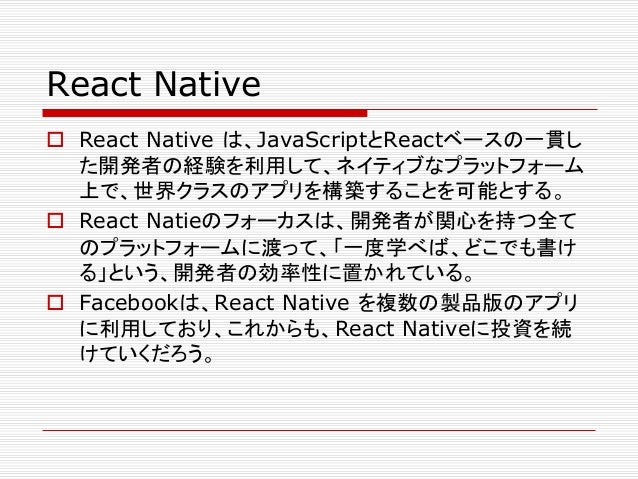 React Native

□ React Native は、JavaScriptとReactベースの一貫した開発者の経験を利用して、ネイティブなプラットフォーム上で、世界クラスのアプリを構築することを可能とする。

□ React Natieのフォーカスは、開発者が関心を持つ全てのプラットフォームに渡って、「一度学べば、どこでも書ける」という、開発者の効率性に置かれている。

□ Facebookは、React Native を複数の製品版のアプリに利用しており、これからも、React Nativeに投資を続けていくだろう。